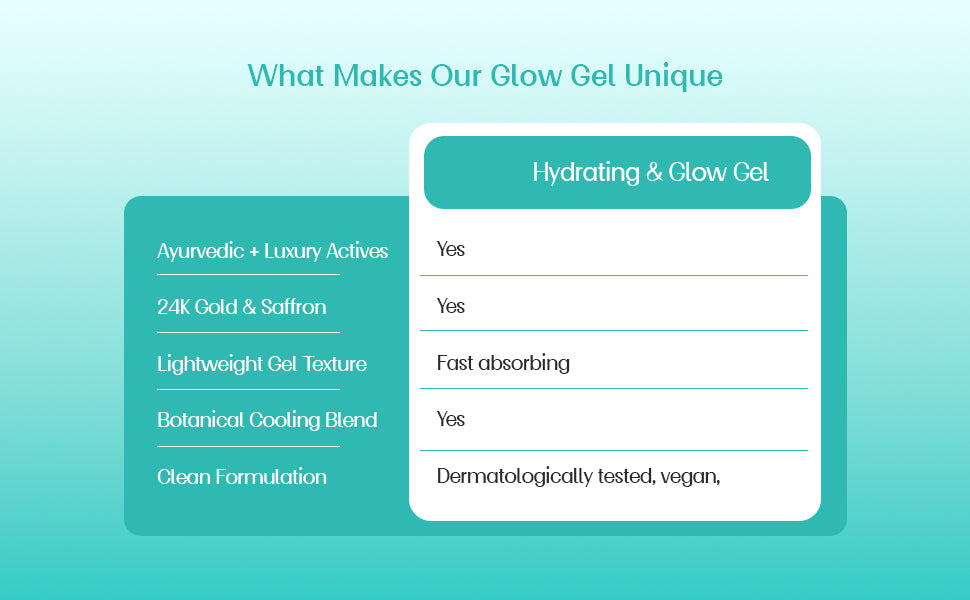 What Makes Our Glow Gel Unique

| | Hydrating & Glow Gel |
|---|---|
| Ayurvedic + Luxury Actives | Yes |
| 24K Gold & Saffron | Yes |
| Lightweight Gel Texture | Fast absorbing |
| Botanical Cooling Blend | Yes |
| Clean Formulation | Dermatologically tested, vegan, |